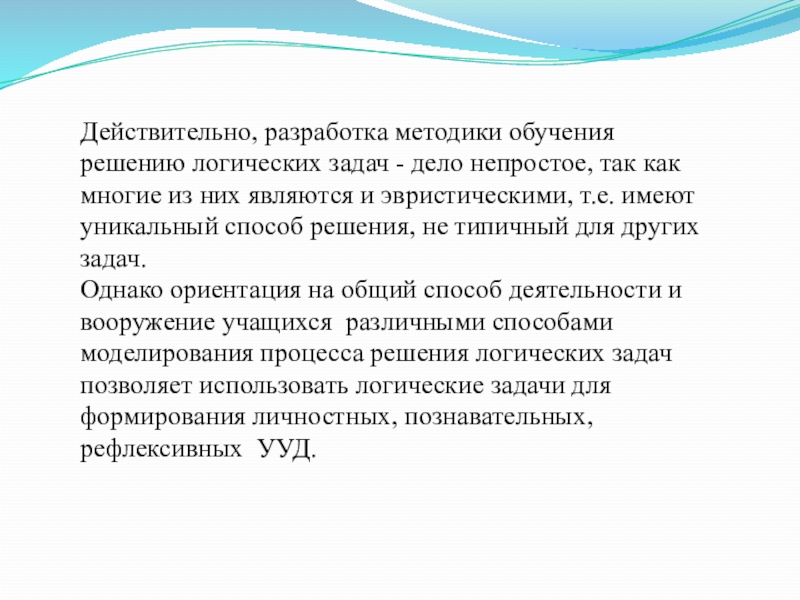 Действительно, разработка методики обучения решению логических задач - дело непростое, так как многие из них являются и эвристическими, т.е. имеют уникальный способ решения, не типичный для других задач.
Однако ориентация на общий способ деятельности и вооружение учащихся различными способами моделирования процесса решения логических задач позволяет использовать логические задачи для формирования личностных, познавательных, рефлексивных УУД.